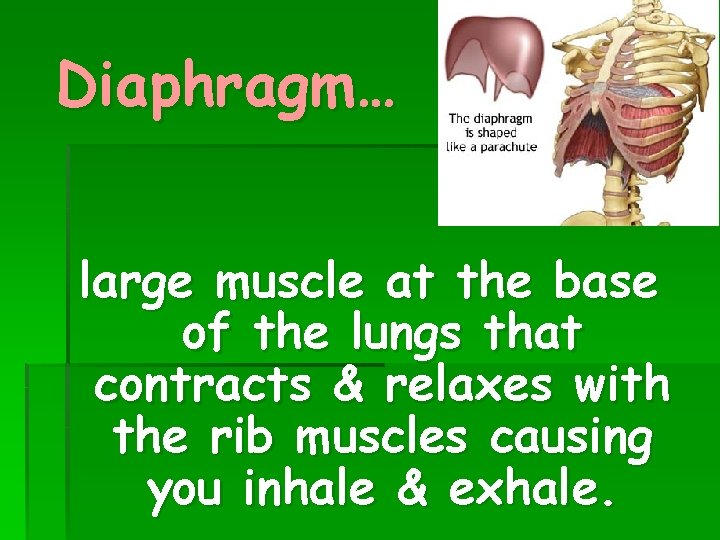 Diaphragm…

The diaphragm is shaped like a parachute

large muscle at the base of the lungs that contracts & relaxes with the rib muscles causing you inhale & exhale.